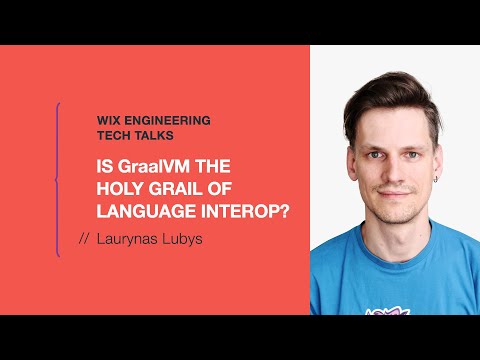 WIX ENGINEERING
TECH TALKS

IS GraalVM THE HOLY GRAIL OF LANGUAGE INTEROP?

// Laurynas Lubys